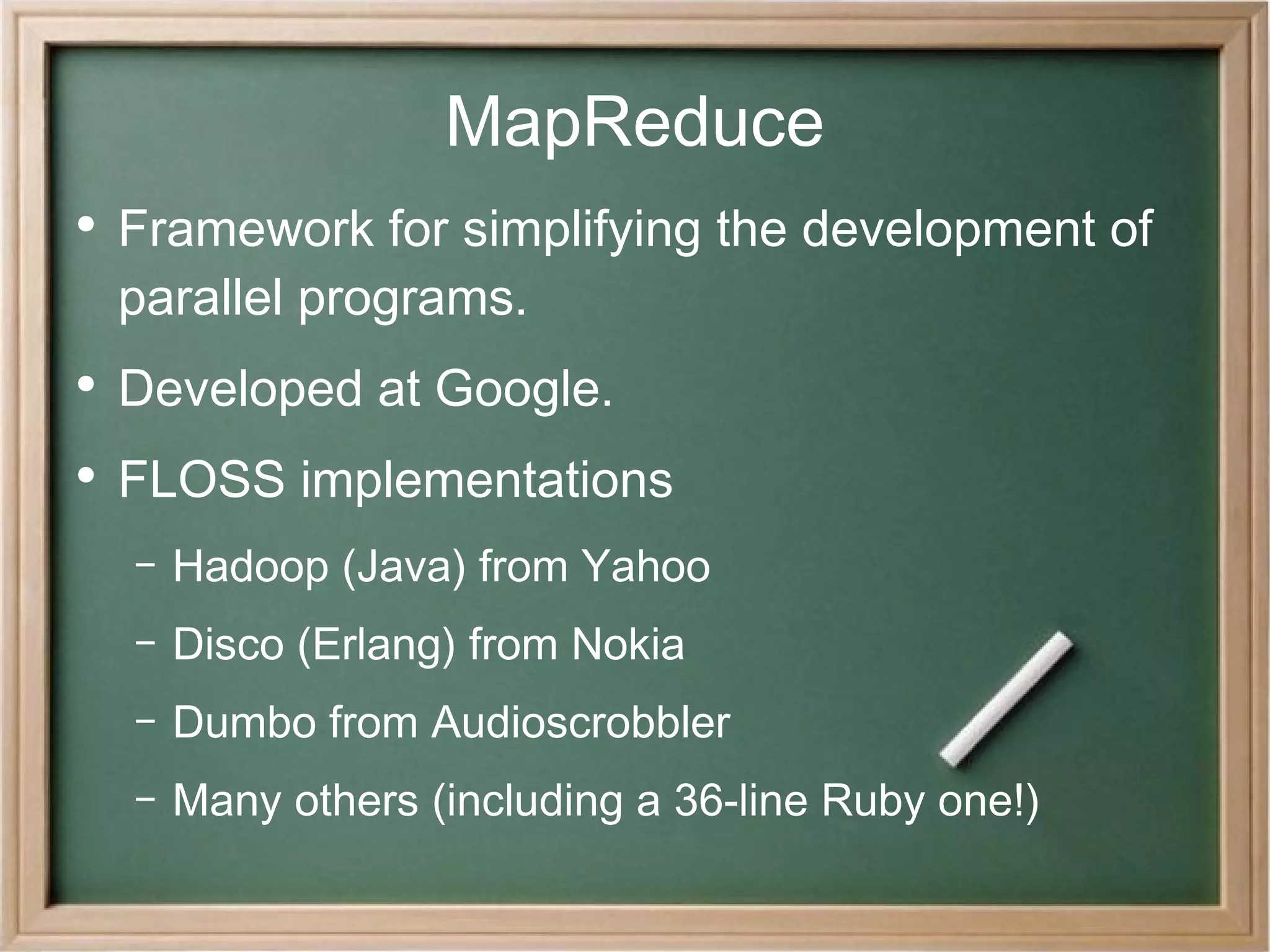 MapReduce

• Framework for simplifying the development of parallel programs.

• Developed at Google.

• FLOSS implementations

– Hadoop (Java) from Yahoo

– Disco (Erlang) from Nokia

– Dumbo from Audioscrobbler

– Many others (including a 36-line Ruby one!)